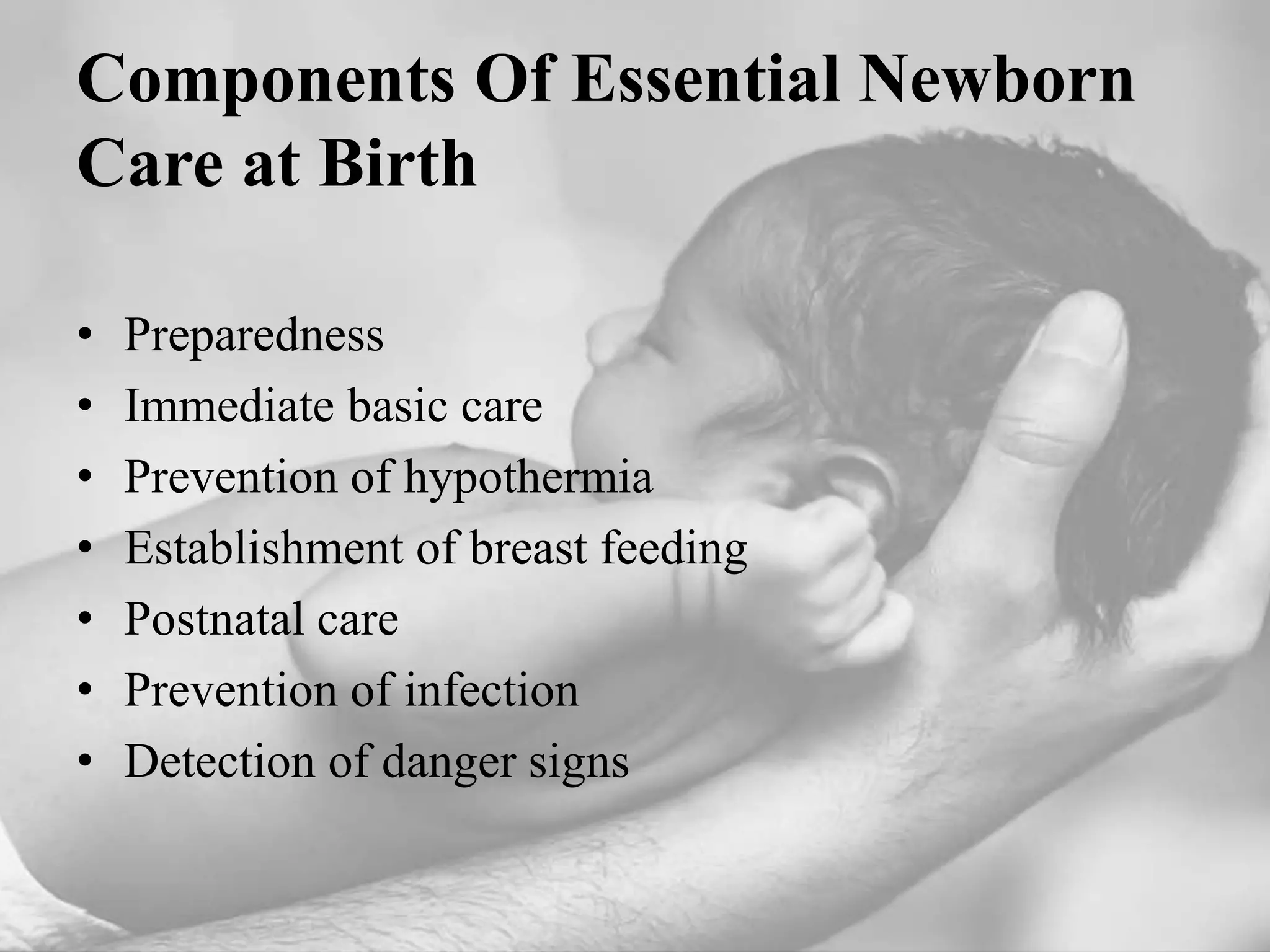 Components Of Essential Newborn Care at Birth

• Preparedness
• Immediate basic care
• Prevention of hypothermia
• Establishment of breast feeding
• Postnatal care
• Prevention of infection
• Detection of danger signs